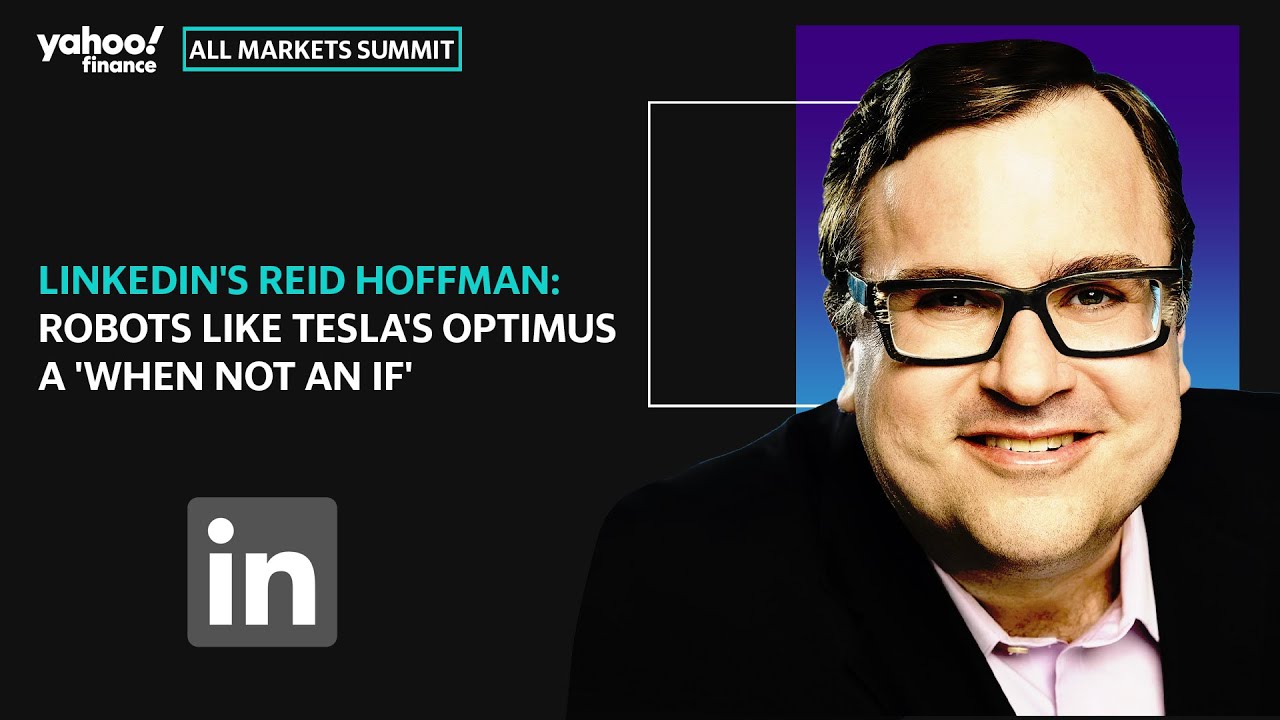 yahoo! finance
ALL MARKETS SUMMIT

LINKEDIN'S REID HOFFMAN:
ROBOTS LIKE TESLA'S OPTIMUS A 'WHEN NOT AN IF'

in